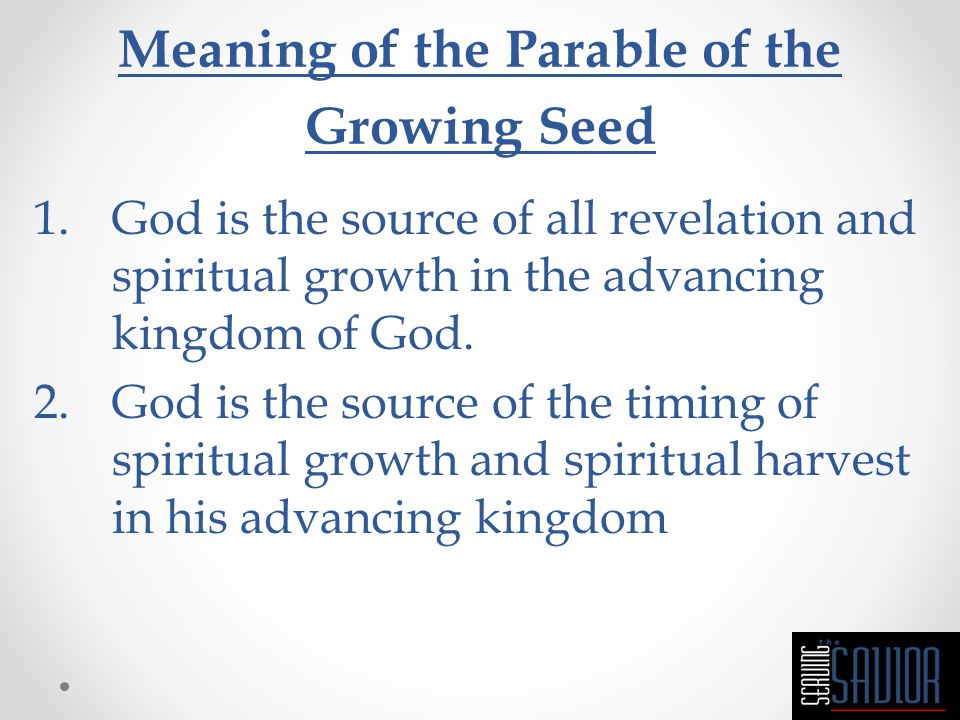 Meaning of the Parable of the Growing Seed

1. God is the source of all revelation and spiritual growth in the advancing kingdom of God.
2. God is the source of the timing of spiritual growth and spiritual harvest in his advancing kingdom

SERVING the SAVIOR